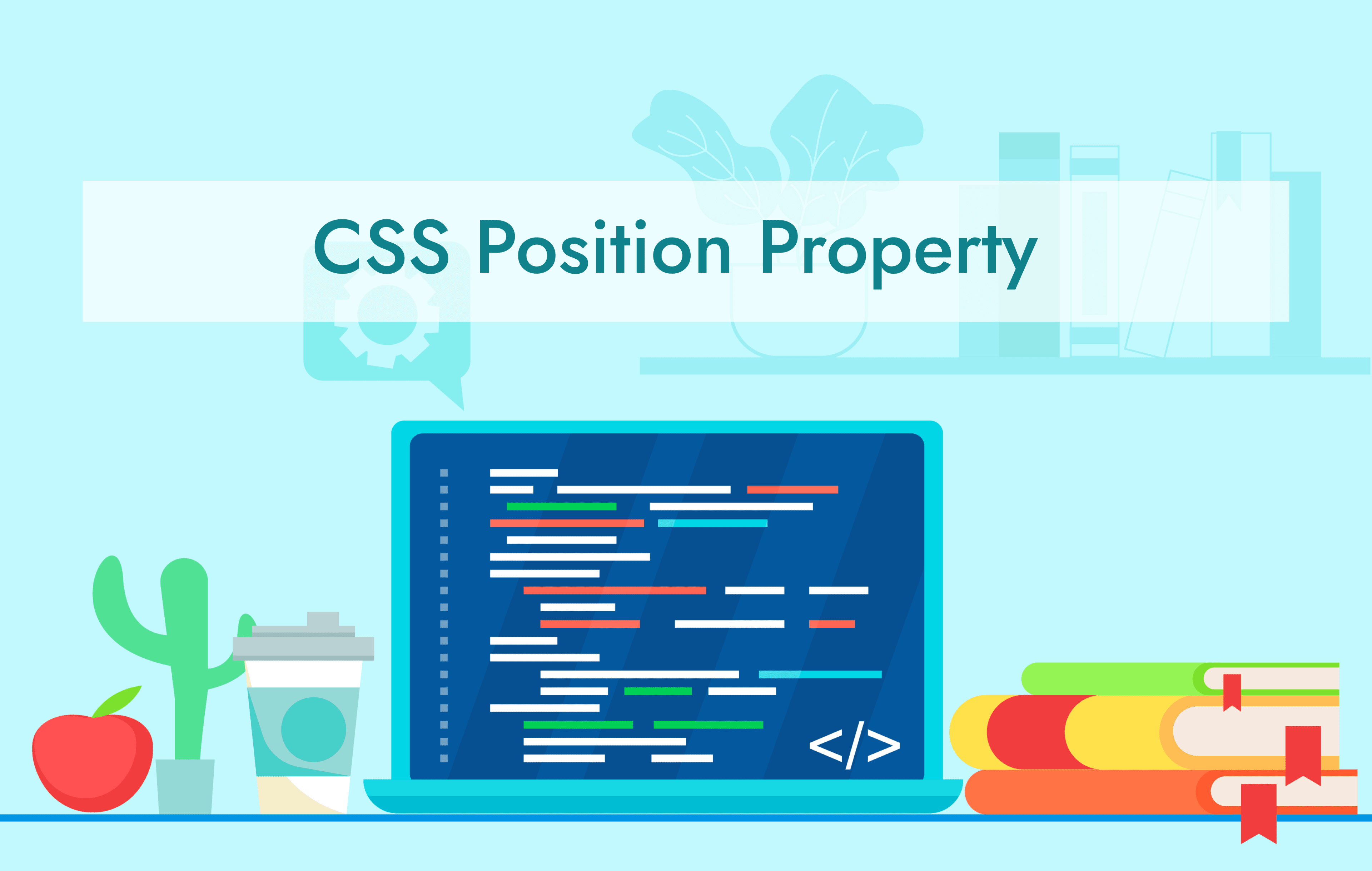 CSS Position Property

</>